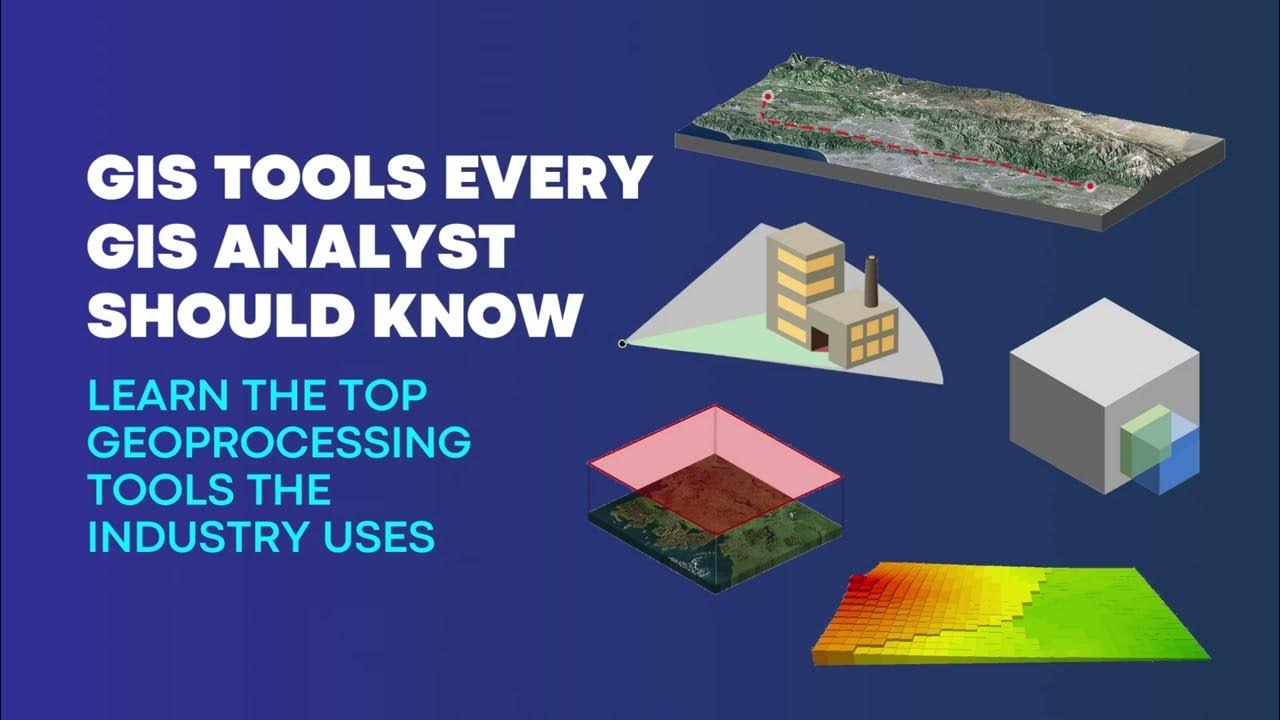 GIS TOOLS EVERY GIS ANALYST SHOULD KNOW

LEARN THE TOP GEOPROCESSING TOOLS THE INDUSTRY USES